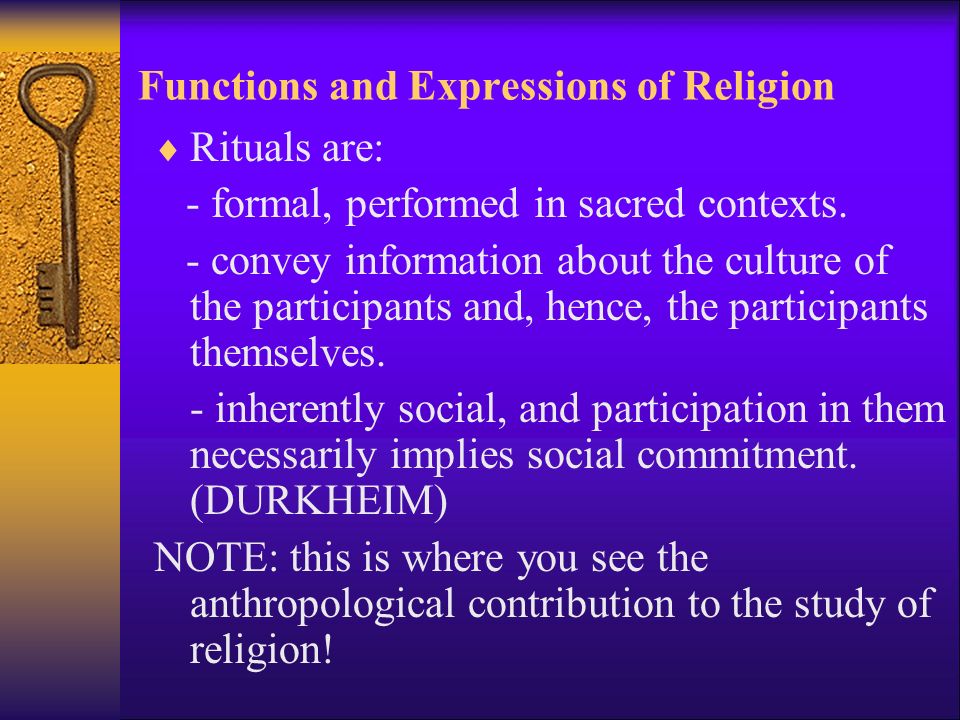 Functions and Expressions of Religion

♦ Rituals are:

- formal, performed in sacred contexts.

- convey information about the culture of the participants and, hence, the participants themselves.

- inherently social, and participation in them necessarily implies social commitment. (DURKHEIM)

NOTE: this is where you see the anthropological contribution to the study of religion!